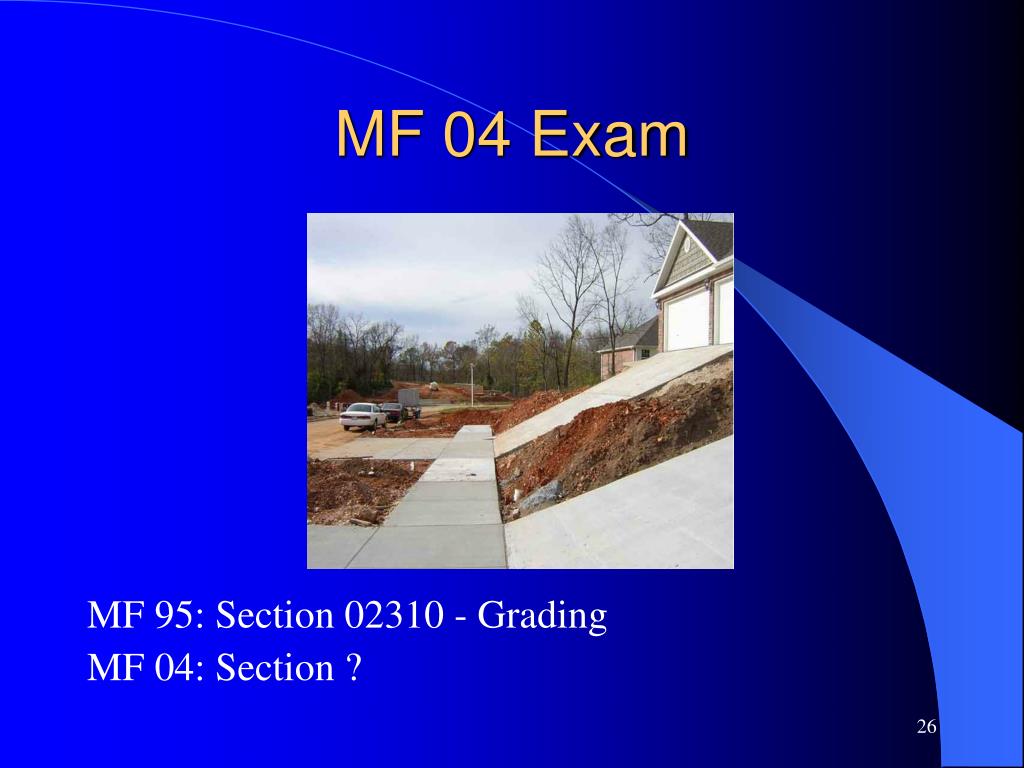 MF 04 Exam

MF 95: Section 02310 - Grading
MF 04: Section ?

26